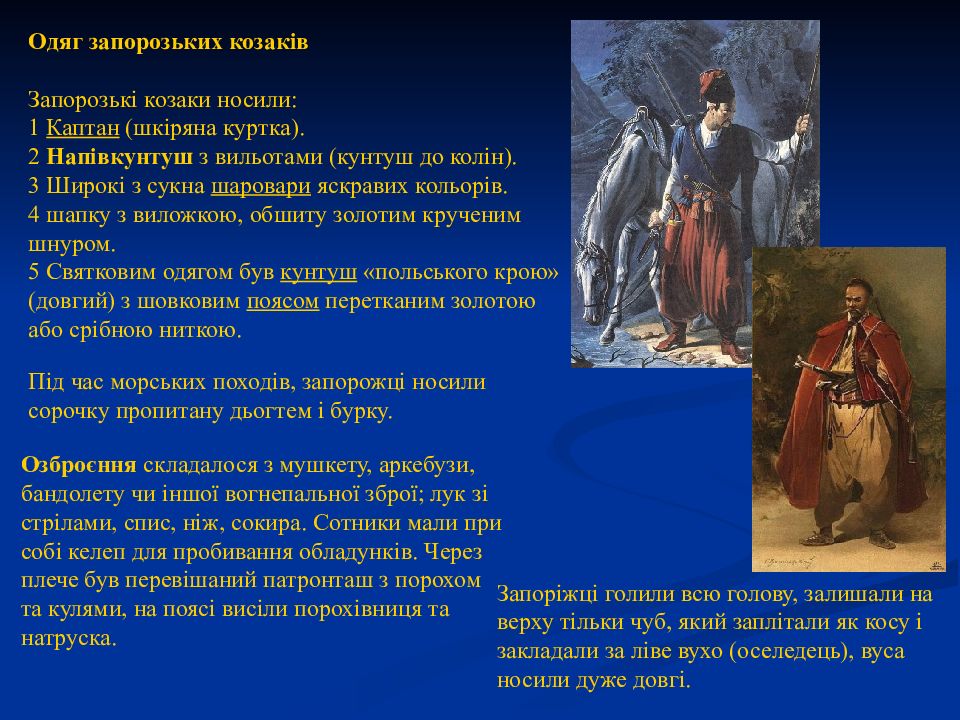 Одяг запорозьких козаків

Запорозькі козаки носили:
1 Каптан (шкіряна куртка).
2 Напівкунтуш з вильотами (кунтуш до колін).
3 Широкі з сукна шаровари яскравих кольорів.
4 шапку з виложкою, обшиту золотим крученим шнуром.
5 Святковим одягом був кунтуш «польського крою» (довгий) з шовковим поясом перетканим золотою або срібною ниткою.

Під час морських походів, запорожці носили сорочку пропитану дьогтем і бурку.

Озброєння складалося з мушкету, аркебузи, бандолету чи іншої вогнепальної зброї; лук зі стрілами, спис, ніж, сокира. Сотники мали при собі келеп для пробивання обладунків. Через плече був перевішаний патронташ з порохом та кулями, на поясі висіли порохівниця та натруска.

Запоріжці голили всю голову, залишали на верху тільки чуб, який заплітали як косу і закладали за ліве вухо (оселедець), вуса носили дуже довгі.